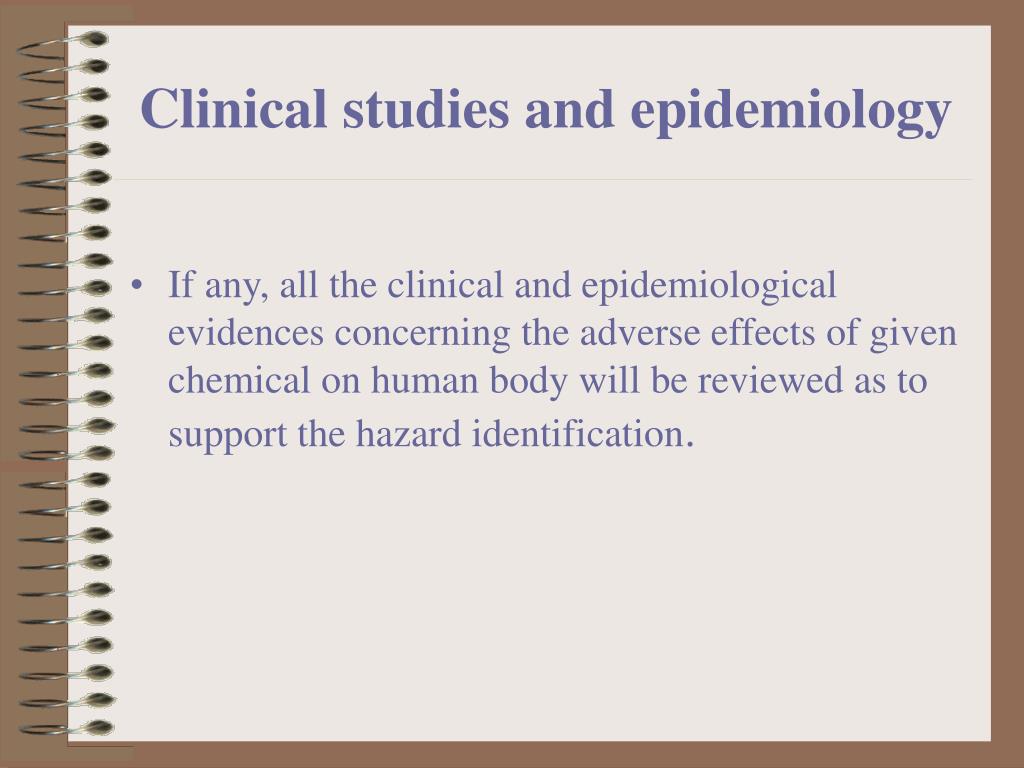 Clinical studies and epidemiology

• If any, all the clinical and epidemiological evidences concerning the adverse effects of given chemical on human body will be reviewed as to support the hazard identification.